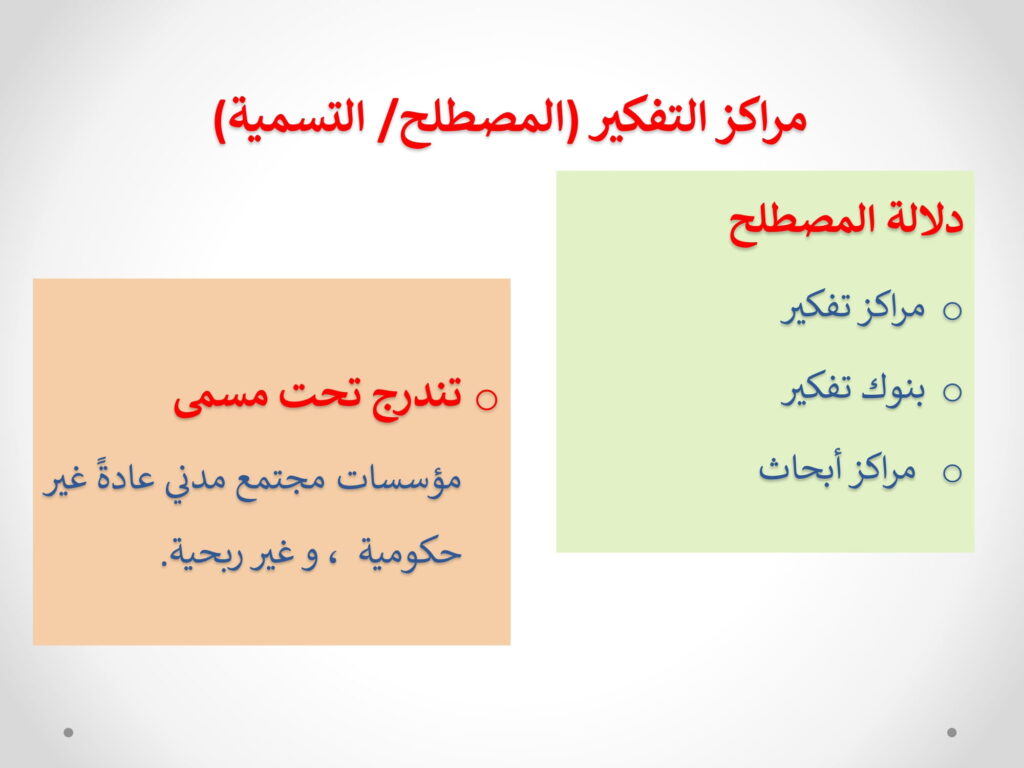 مراكز التفكير (المصطلح/ التسمية)

دلالة المصطلح

o مراكز تفكير
o بنوك تفكير
o مراكز أبحاث

o تندرج تحت مسمى

مؤسسات مجتمع مدني عادةً غير حكومية ، و غير ربحية.